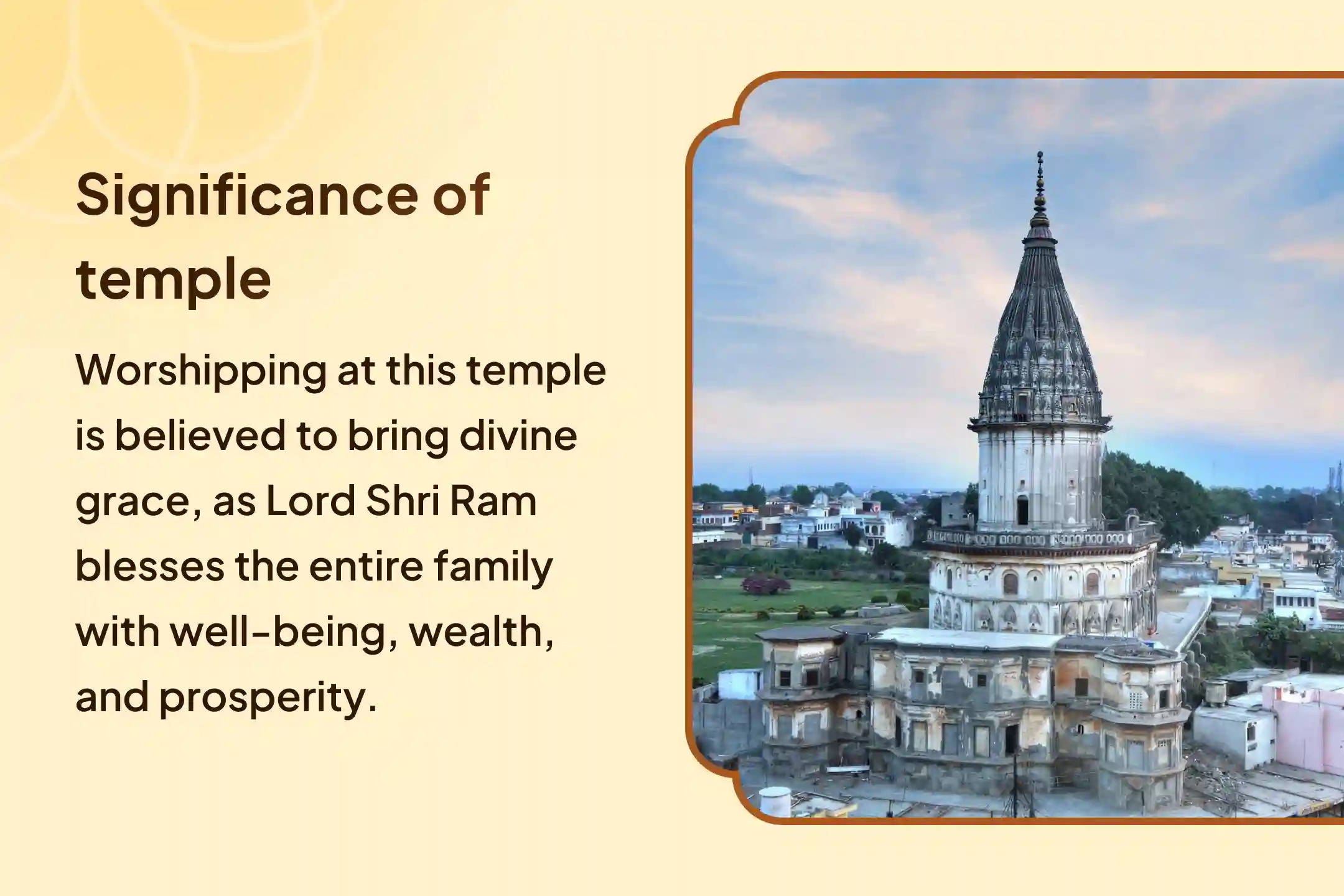 Significance of temple

Worshipping at this temple is believed to bring divine grace, as Lord Shri Ram blesses the entire family with well-being, wealth, and prosperity.